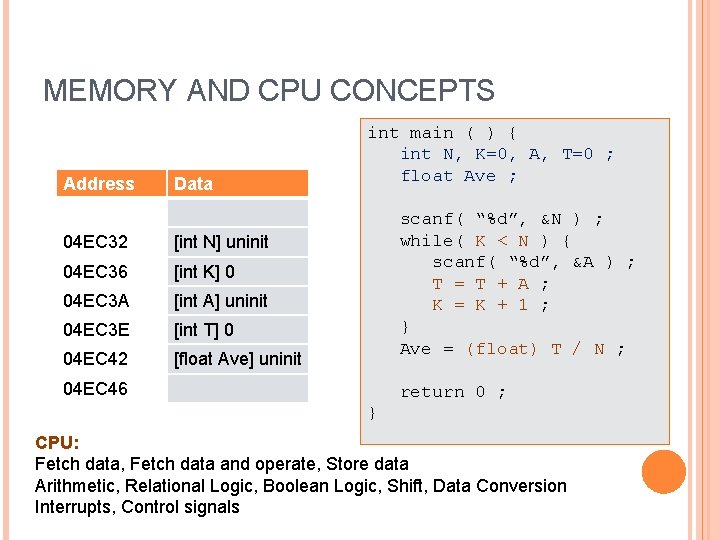 MEMORY AND CPU CONCEPTS

| Address | Data |
|---|---|
| | |
| 04EC32 | [int N] uninit |
| 04EC36 | [int K] 0 |
| 04EC3A | [int A] uninit |
| 04EC3E | [int T] 0 |
| 04EC42 | [float Ave] uninit |
| 04EC46 | |

int main ( ) {
int N, K=0, A, T=0 ;
float Ave ;

scanf( “%d”, &N ) ;
while( K < N ) {
scanf( “%d”, &A ) ;
T = T + A ;
K = K + 1 ;
}
Ave = (float) T / N ;

return 0 ;
}

CPU:
Fetch data, Fetch data and operate, Store data
Arithmetic, Relational Logic, Boolean Logic, Shift, Data Conversion
Interrupts, Control signals